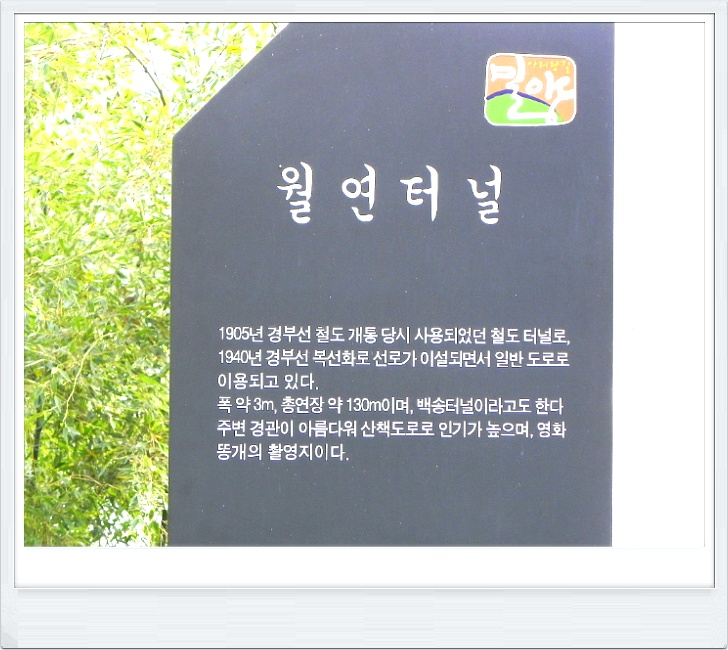 밀양

월연터널

1905년 경부선 철도 개통 당시 사용되었던 철도 터널로, 1940년 경부선 복선화로 선로가 이설되면서 일반 도로로 이용되고 있다.
폭 약 3m, 총연장 약 130m이며, 백송터널이라고도 한다
주변 경관이 아름다워 산책도로로 인기가 높으며, 영화 똥개의 촬영지이다.